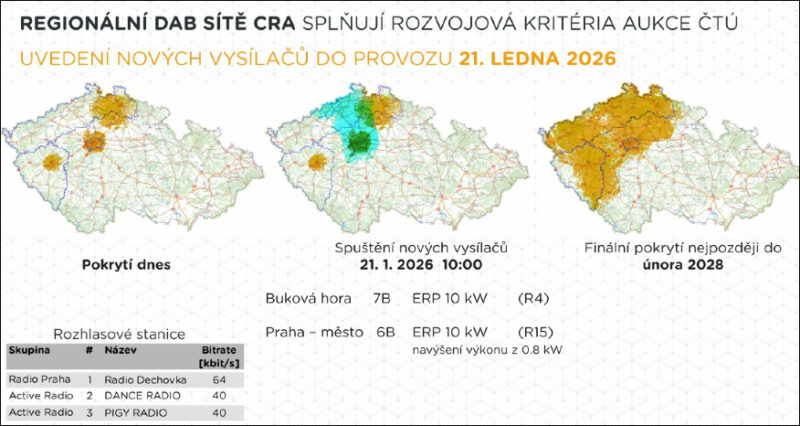 REGIONÁLNÍ DAB SÍTĚ CRA SPLŇUJÍ ROZVOJOVÁ KRITÉRIA AUKCE ČTÚ

UVEDENÍ NOVÝCH VYSÍLAČŮ DO PROVOZU 21. LEDNA 2026

Pokrytí dnes

Spuštění nových vysílačů
21. 1. 2026 10:00

Finální pokrytí nejpozději do
února 2028

Buková hora 7B ERP 10 kW (R4)

Praha – město 6B ERP 10 kW (R15)
navýšení výkonu z 0.8 kW

Rozhlasové stanice

| Skupina | # | Název | Bitrate [kbit/s] |
|---|---|---|---|
| Radio Praha | 1 | Radio Dechovka | 64 |
| Active Radio | 2 | DANCE RADIO | 40 |
| Active Radio | 3 | PIGY RADIO | 40 |